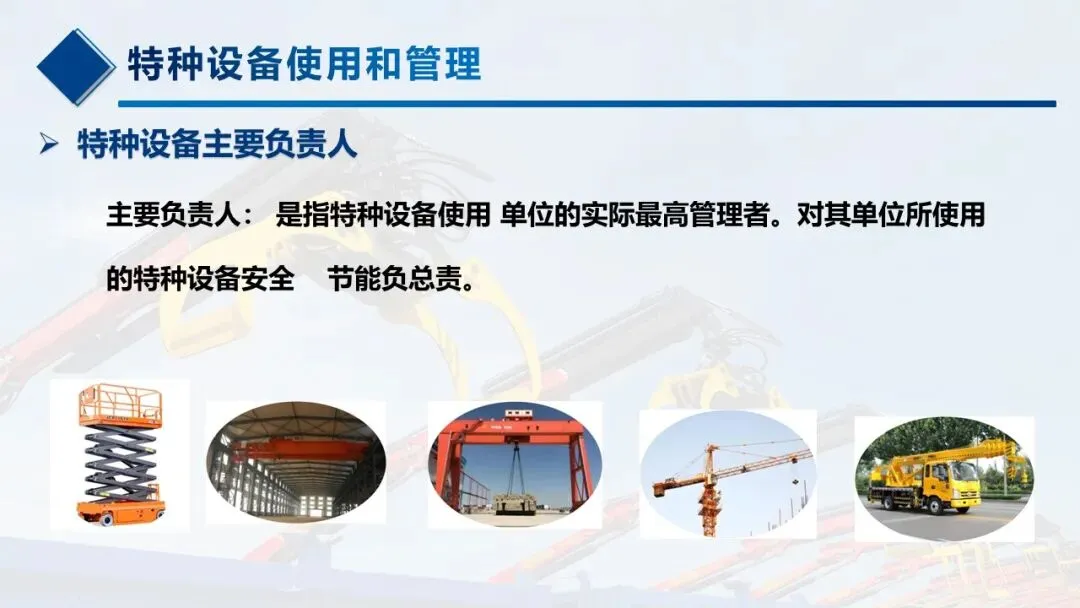 特种设备使用和管理

➢ 特种设备主要负责人

主要负责人： 是指特种设备使用 单位的实际最高管理者。对其单位所使用的特种设备安全 节能负总责。